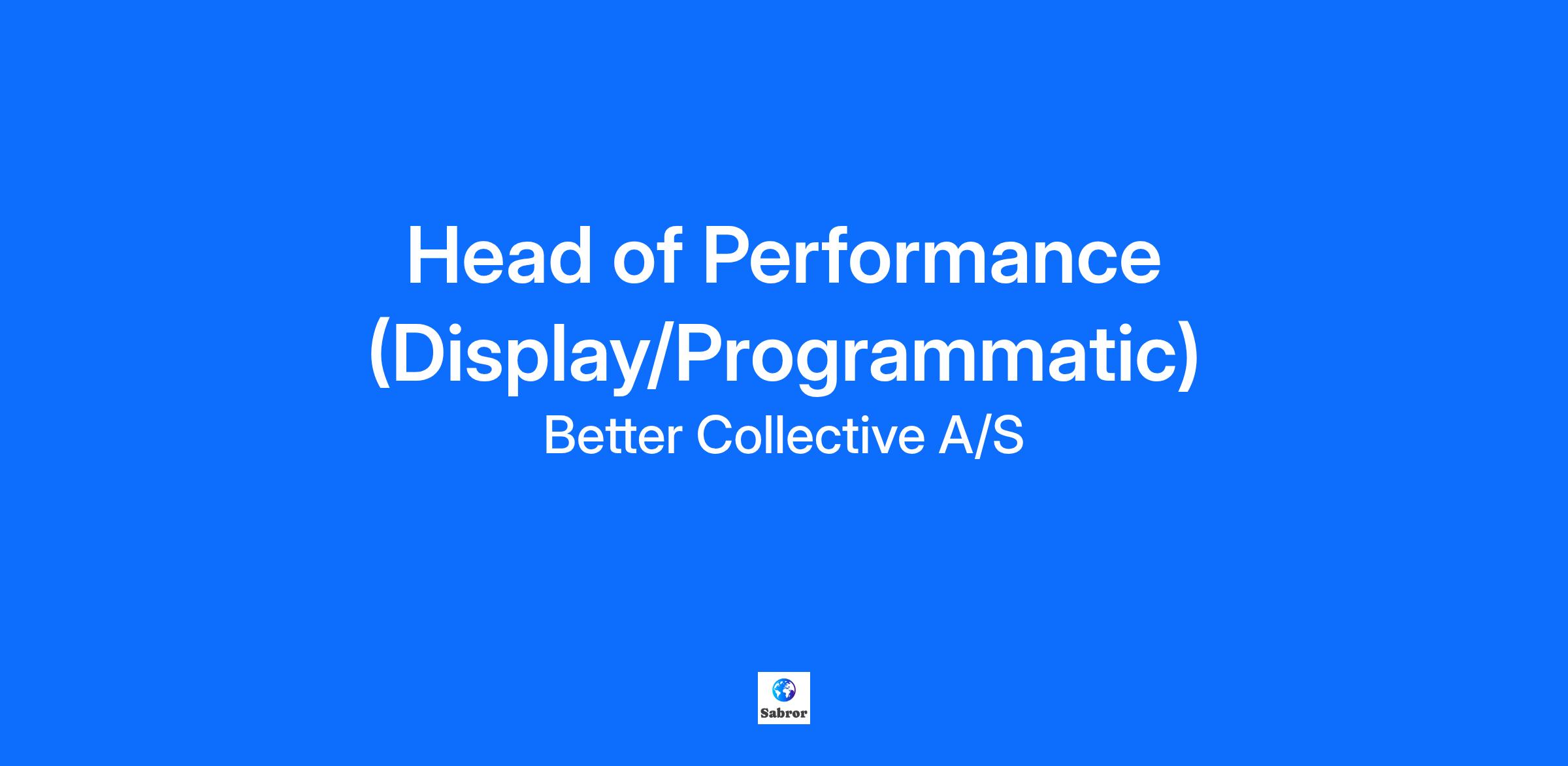 Head of Performance (Display/Programmatic)

Better Collective A/S

Sabror